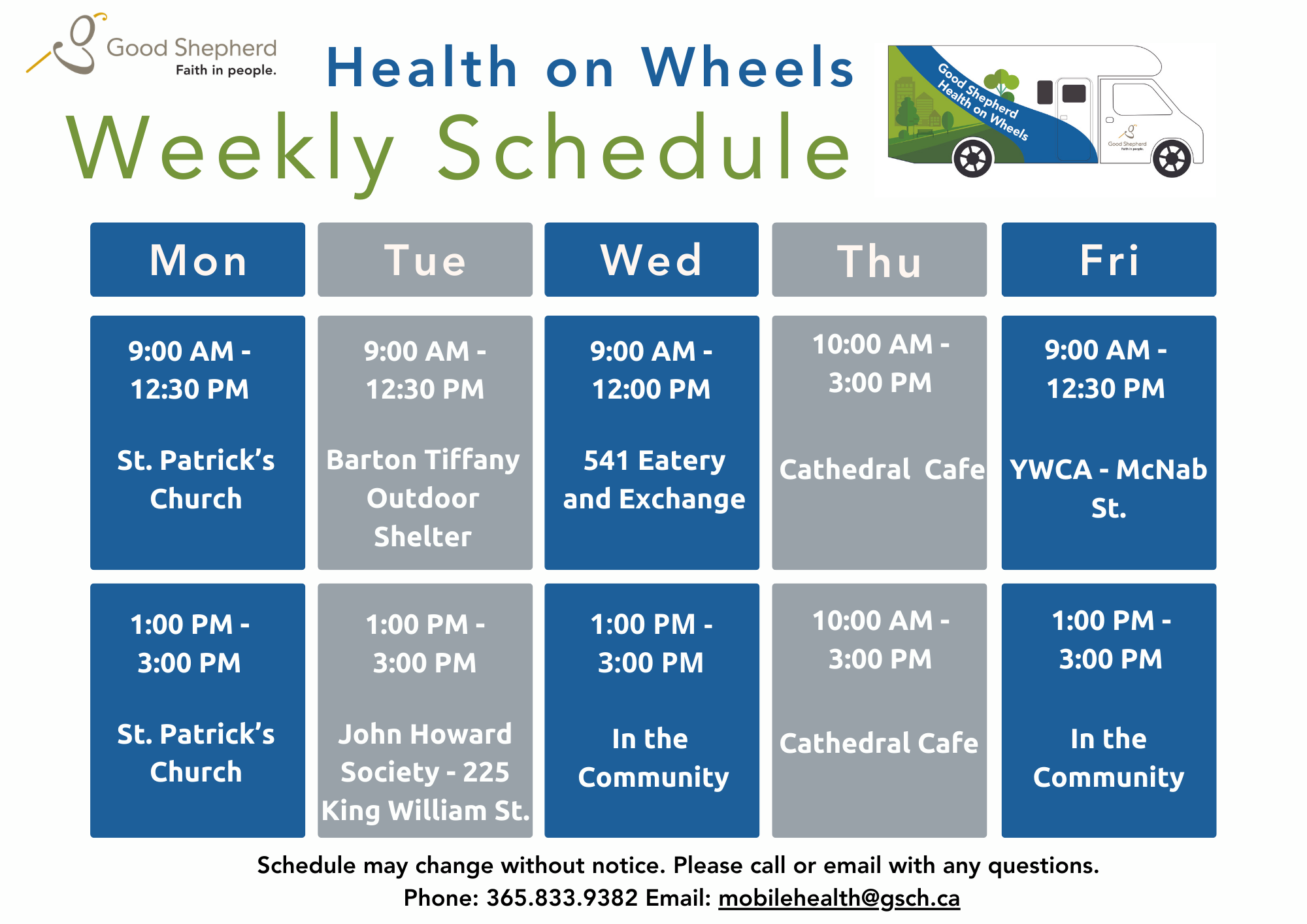 Good Shepherd
Faith in people.

Health on Wheels
Weekly Schedule

Good Shepherd Health on Wheels

Good Shepherd
Faith in people.

| Mon | Tue | Wed | Thu | Fri |
|---|---|---|---|---|
| 9:00 AM - 12:30 PM St. Patrick's Church | 9:00 AM - 12:30 PM Barton Tiffany Outdoor Shelter | 9:00 AM - 12:00 PM 541 Eatery and Exchange | 10:00 AM - 3:00 PM Cathedral Cafe | 9:00 AM - 12:30 PM YWCA - McNab St. |
| 1:00 PM - 3:00 PM St. Patrick's Church | 1:00 PM - 3:00 PM John Howard Society - 225 King William St. | 1:00 PM - 3:00 PM In the Community | 10:00 AM - 3:00 PM Cathedral Cafe | 1:00 PM - 3:00 PM In the Community |

Schedule may change without notice. Please call or email with any questions.
Phone: 365.833.9382 Email: mobilehealth@gsch.ca